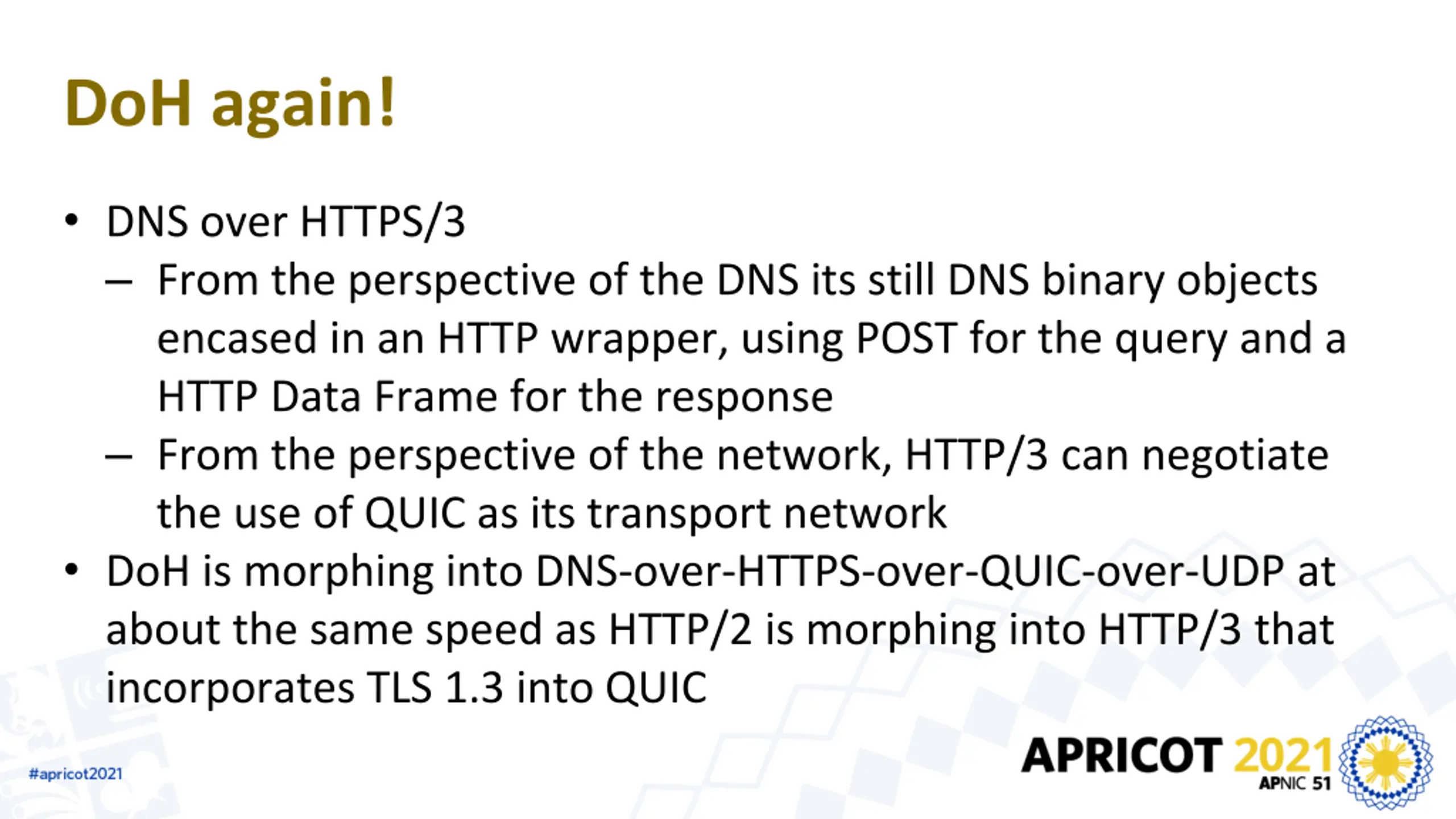 DoH again!

• DNS over HTTPS/3
– From the perspective of the DNS its still DNS binary objects encased in an HTTP wrapper, using POST for the query and a HTTP Data Frame for the response
– From the perspective of the network, HTTP/3 can negotiate the use of QUIC as its transport network
• DoH is morphing into DNS-over-HTTPS-over-QUIC-over-UDP at about the same speed as HTTP/2 is morphing into HTTP/3 that incorporates TLS 1.3 into QUIC

#apricot2021

APRICOT 2021
APNIC 51